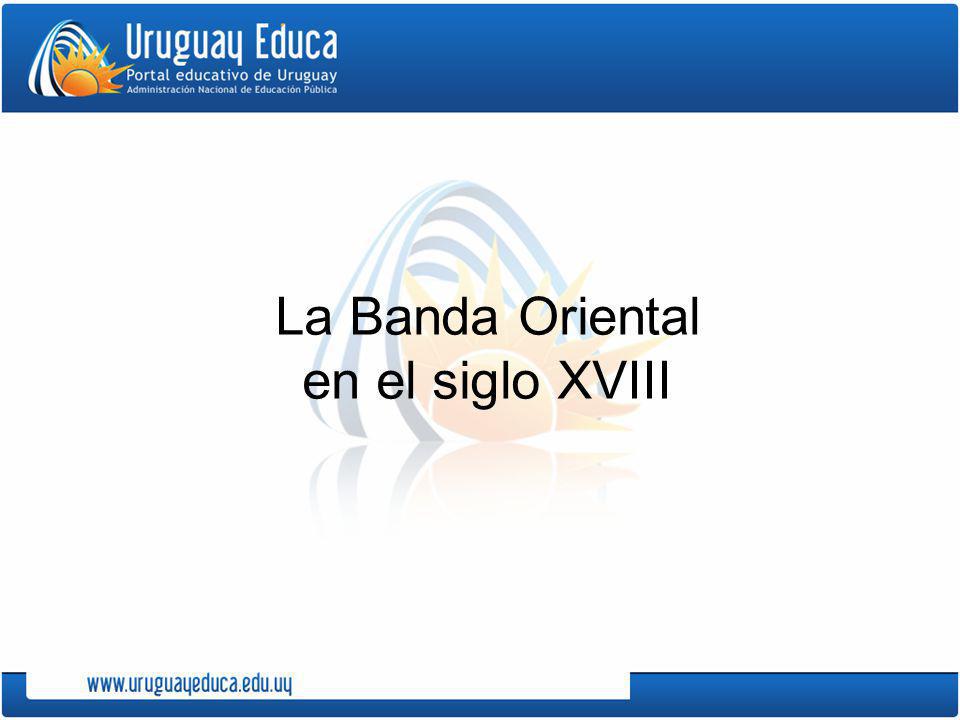 Uruguay Educa
Portal educativo de Uruguay
Administración Nacional de Educación Pública

La Banda Oriental
en el siglo XVIII

www.uruguayeduca.edu.uy